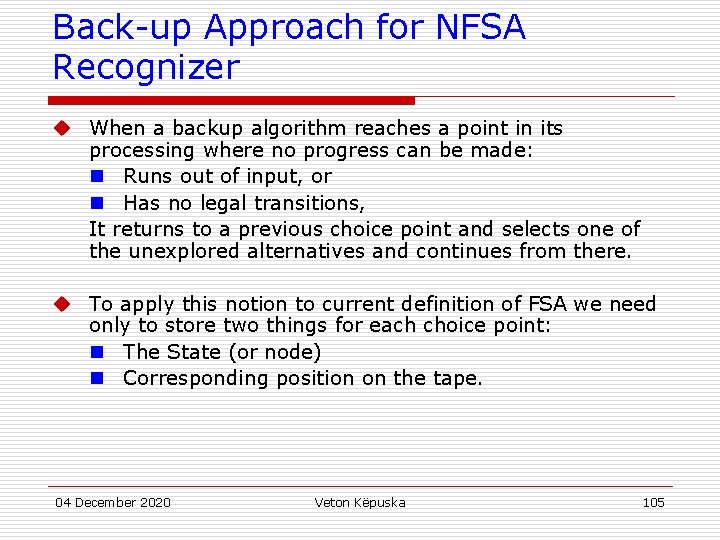 Back-up Approach for NFSA Recognizer

When a backup algorithm reaches a point in its processing where no progress can be made:

Runs out of input, or

Has no legal transitions,

It returns to a previous choice point and selects one of the unexplored alternatives and continues from there.

To apply this notion to current definition of FSA we need only to store two things for each choice point:

The State (or node)

Corresponding position on the tape.

04 December 2020

Veton Këpuska

105